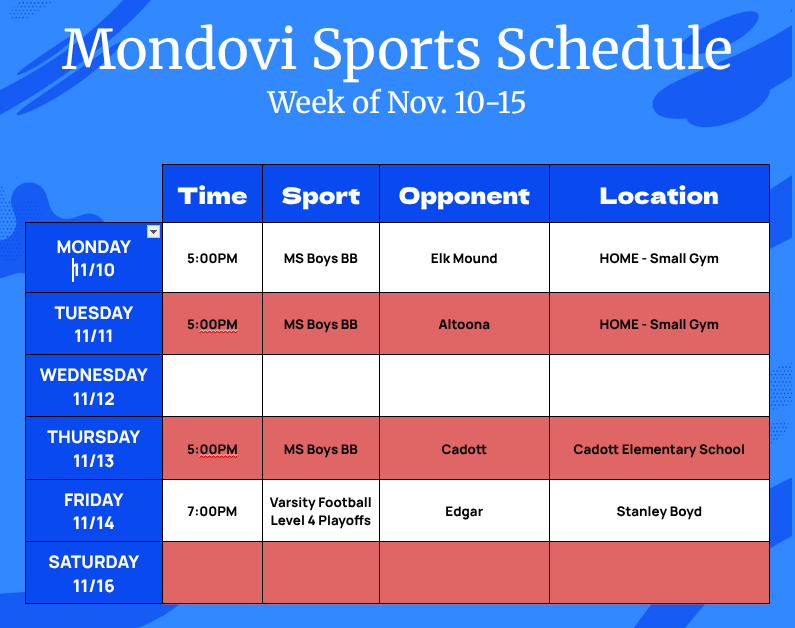 Mondovi Sports Schedule
Week of Nov. 10-15

| | Time | Sport | Opponent | Location |
|---|---|---|---|---|
| MONDAY 11/10 | 5:00PM | MS Boys BB | Elk Mound | HOME - Small Gym |
| TUESDAY 11/11 | 5:00PM | MS Boys BB | Altoona | HOME - Small Gym |
| WEDNESDAY 11/12 | | | | |
| THURSDAY 11/13 | 5:00PM | MS Boys BB | Cadott | Cadott Elementary School |
| FRIDAY 11/14 | 7:00PM | Varsity Football Level 4 Playoffs | Edgar | Stanley Boyd |
| SATURDAY 11/16 | | | | |